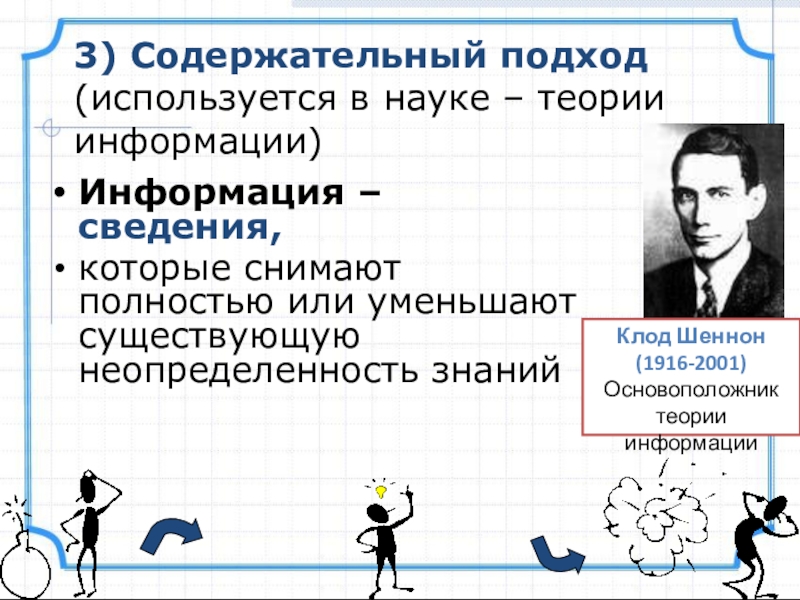 3) Содержательный подход (используется в науке – теории информации)

• Информация – сведения,

• которые снимают полностью или уменьшают существующую неопределенность знаний

Клод Шеннон (1916-2001) Основоположник теории информации